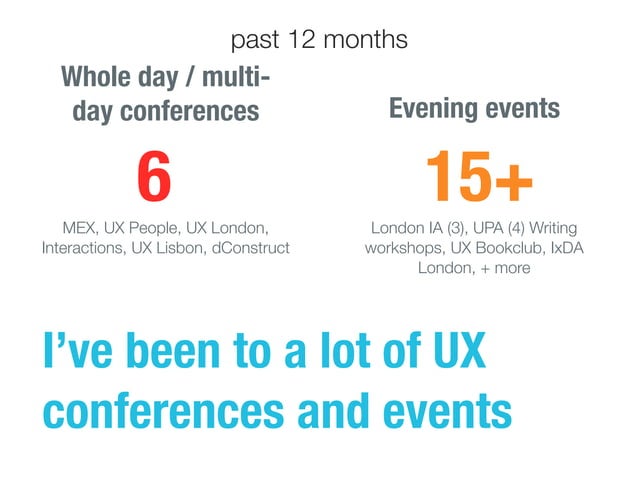 past 12 months

Whole day / multi-day conferences

6

MEX, UX People, UX London, Interactions, UX Lisbon, dConstruct

Evening events

15+

London IA (3), UPA (4) Writing workshops, UX Bookclub, IxDA London, + more

I've been to a lot of UX conferences and events